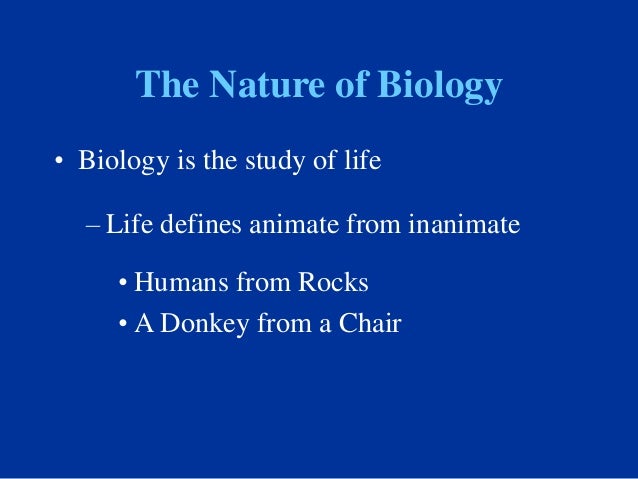 The Nature of Biology

• Biology is the study of life

– Life defines animate from inanimate

• Humans from Rocks
• A Donkey from a Chair